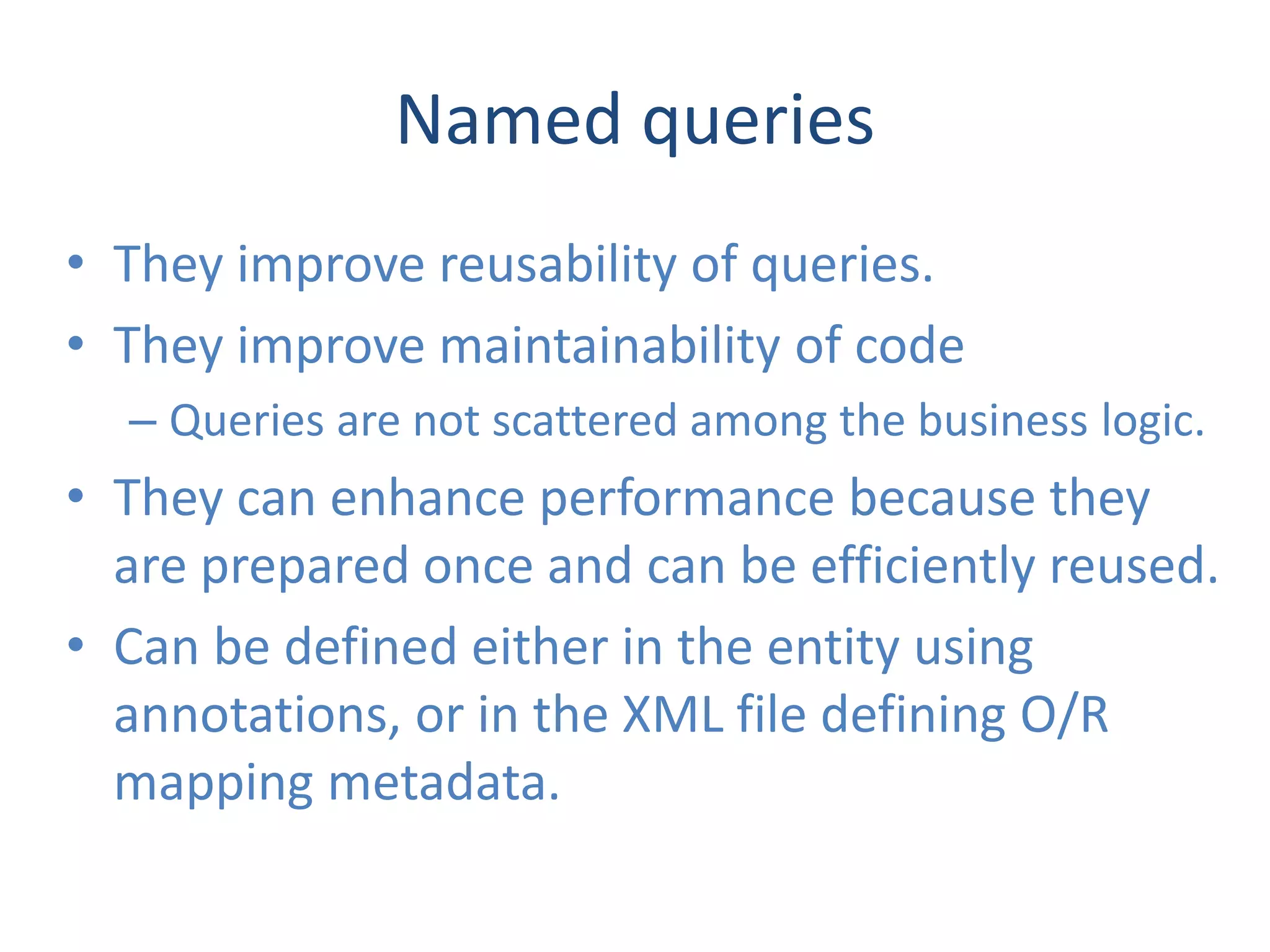 Named queries

• They improve reusability of queries.
• They improve maintainability of code
– Queries are not scattered among the business logic.
• They can enhance performance because they are prepared once and can be efficiently reused.
• Can be defined either in the entity using annotations, or in the XML file defining O/R mapping metadata.